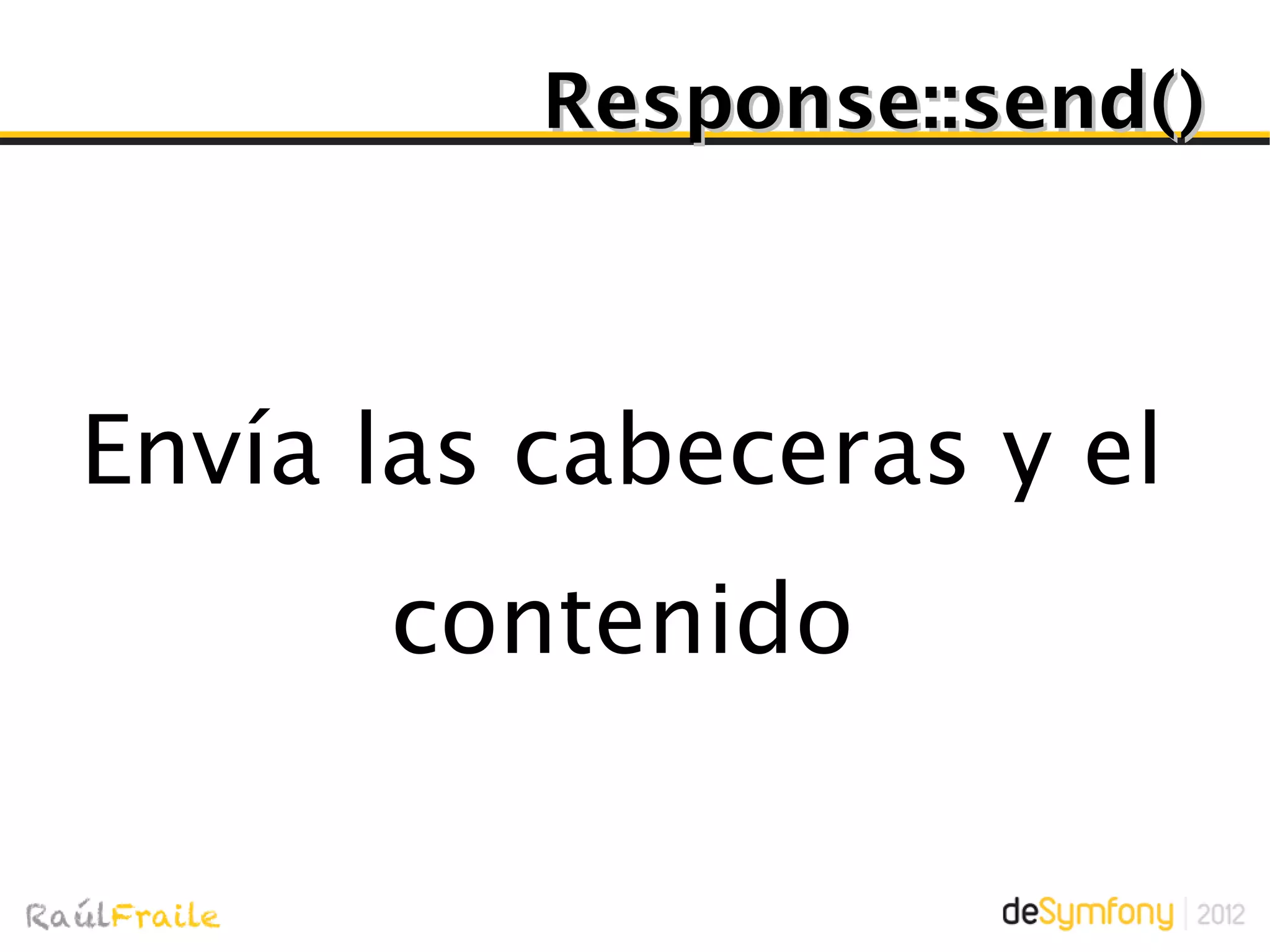 Response::send()

Envía las cabeceras y el contenido

RaúlFraile

deSymfony | 2012